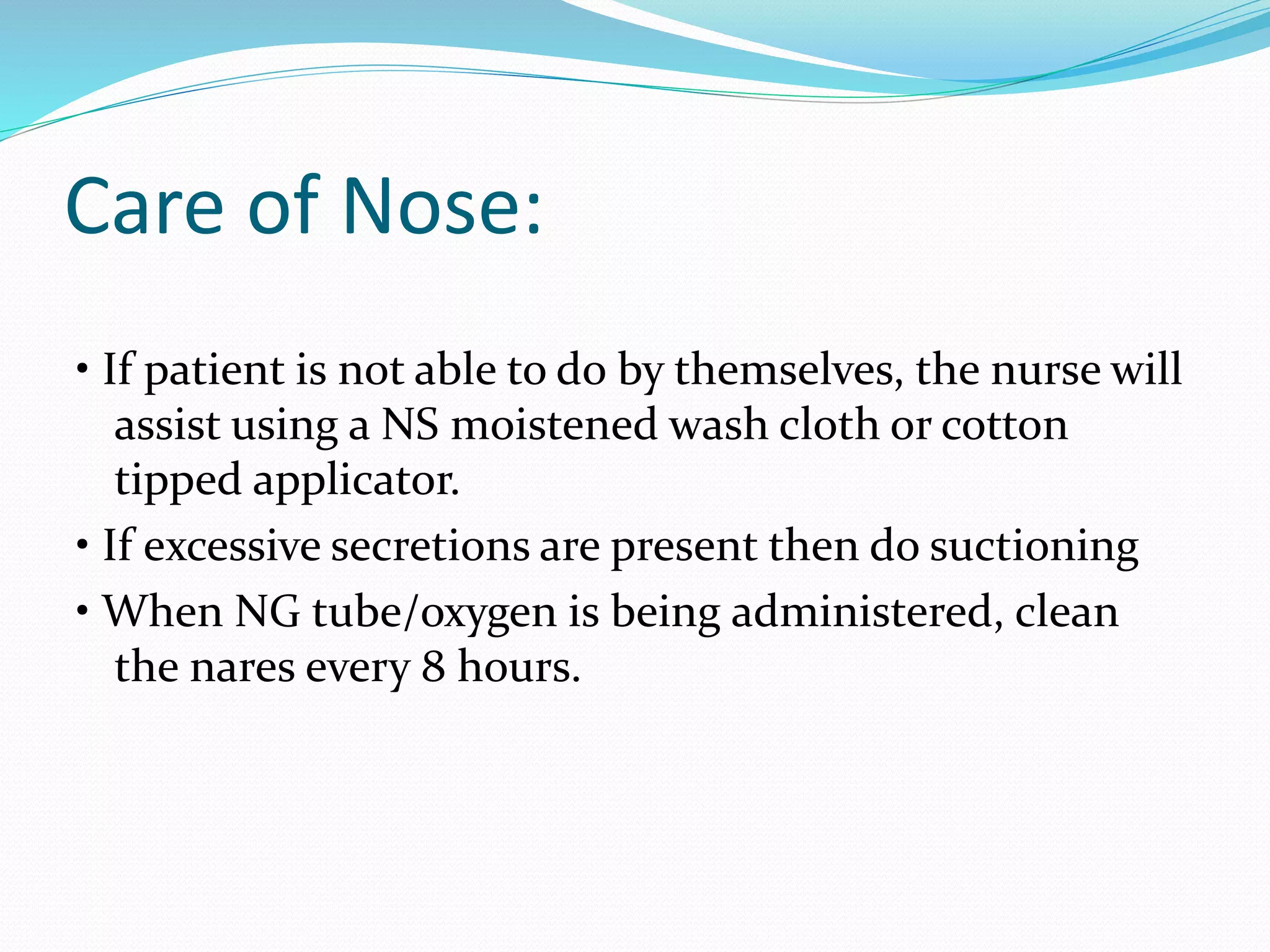 Care of Nose:

• If patient is not able to do by themselves, the nurse will assist using a NS moistened wash cloth or cotton tipped applicator.

• If excessive secretions are present then do suctioning

• When NG tube/oxygen is being administered, clean the nares every 8 hours.